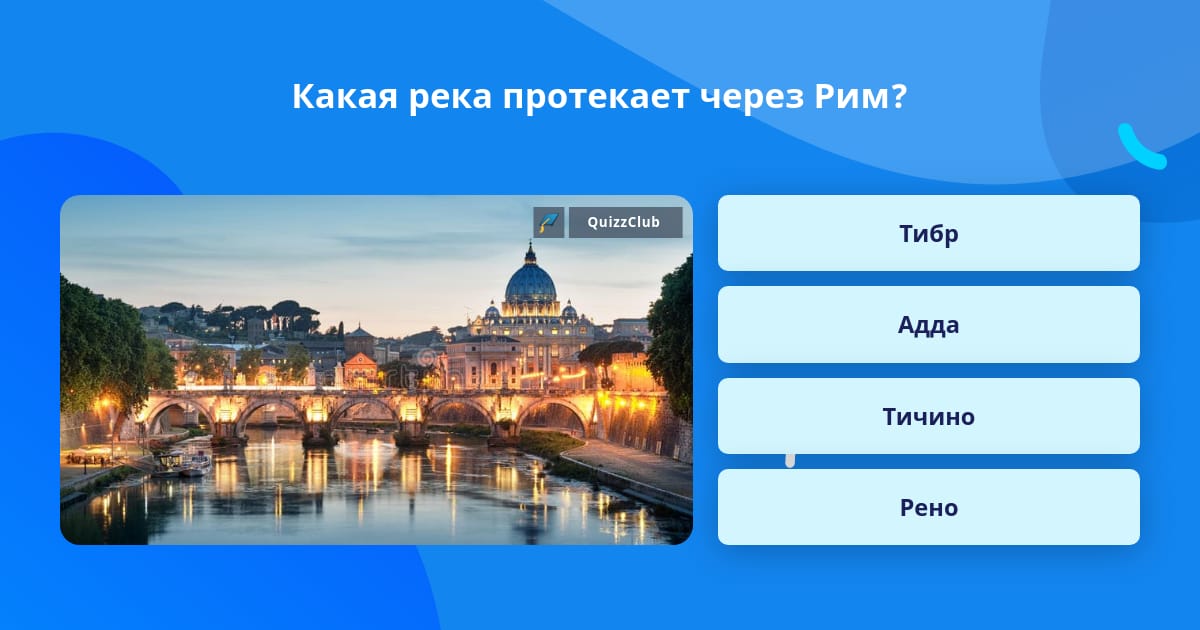 Какая река протекает через Рим?

QuizzClub

Тибр

Адда

Тичино

Рено